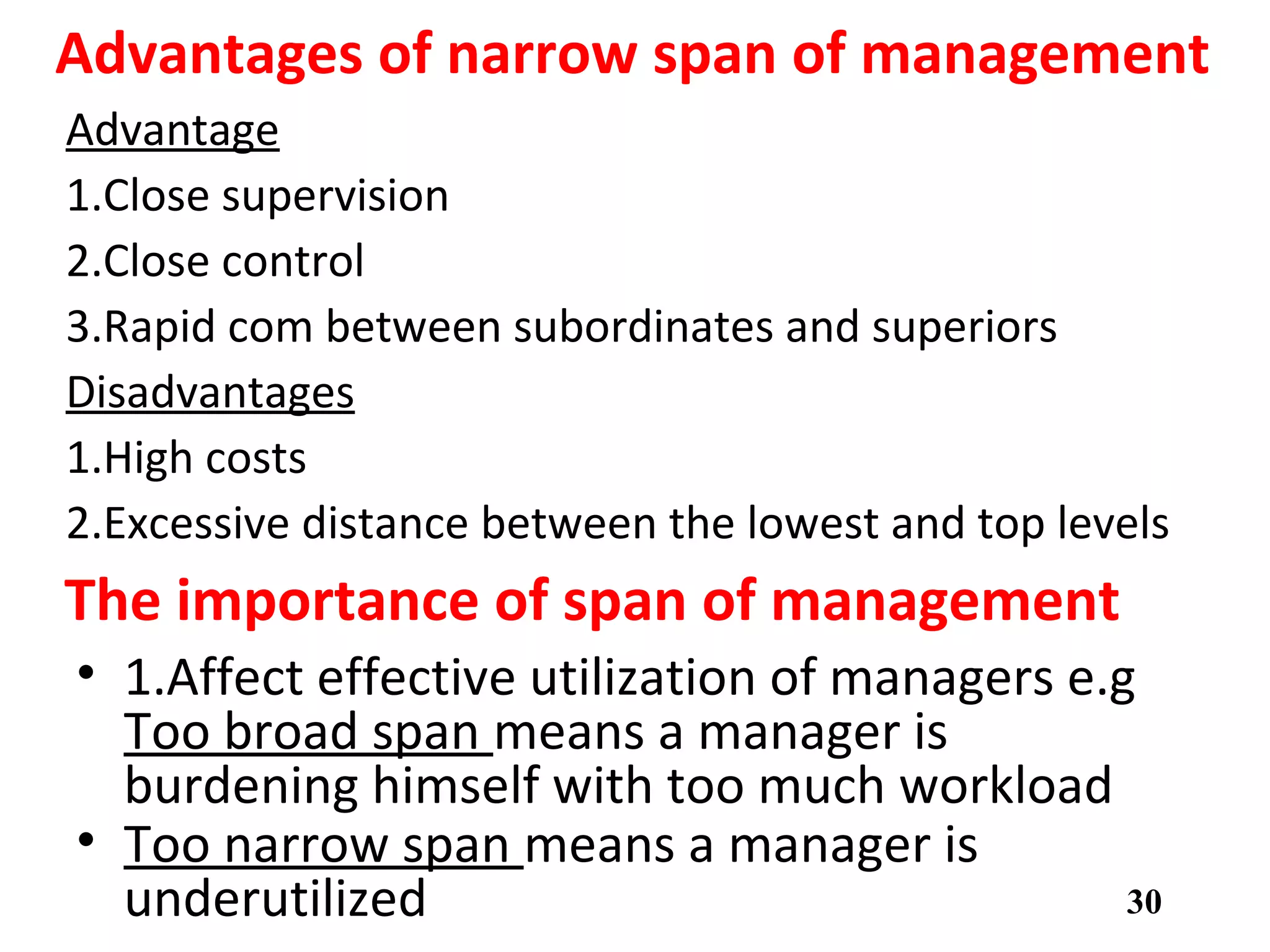 Advantages of narrow span of management

Advantage

1.Close supervision

2.Close control

3.Rapid com between subordinates and superiors

Disadvantages

1.High costs

2.Excessive distance between the lowest and top levels

The importance of span of management

• 1.Affect effective utilization of managers e.g Too broad span means a manager is burdening himself with too much workload

• Too narrow span means a manager is underutilized

30